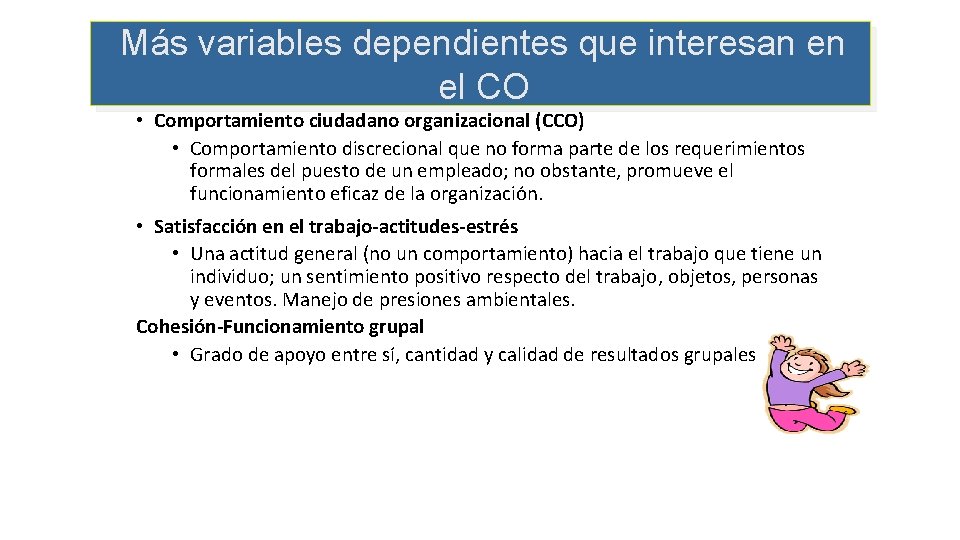 Más variables dependientes que interesan en el CO

• Comportamiento ciudadano organizacional (CCO)
  • Comportamiento discrecional que no forma parte de los requerimientos formales del puesto de un empleado; no obstante, promueve el funcionamiento eficaz de la organización.

• Satisfacción en el trabajo-actitudes-estrés
  • Una actitud general (no un comportamiento) hacia el trabajo que tiene un individuo; un sentimiento positivo respecto del trabajo, objetos, personas y eventos. Manejo de presiones ambientales.

Cohesión-Funcionamiento grupal
  • Grado de apoyo entre sí, cantidad y calidad de resultados grupales